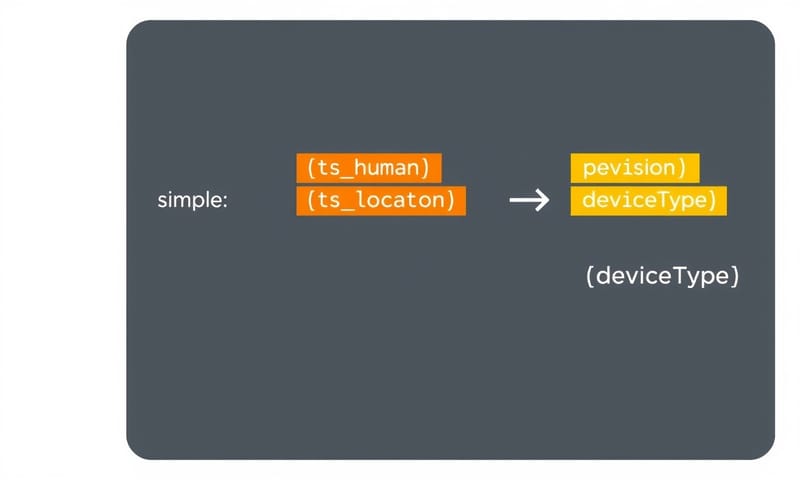 simple:

(ts_human)
(ts_locaton)

→

pevision)
deviceType)

(deviceType)